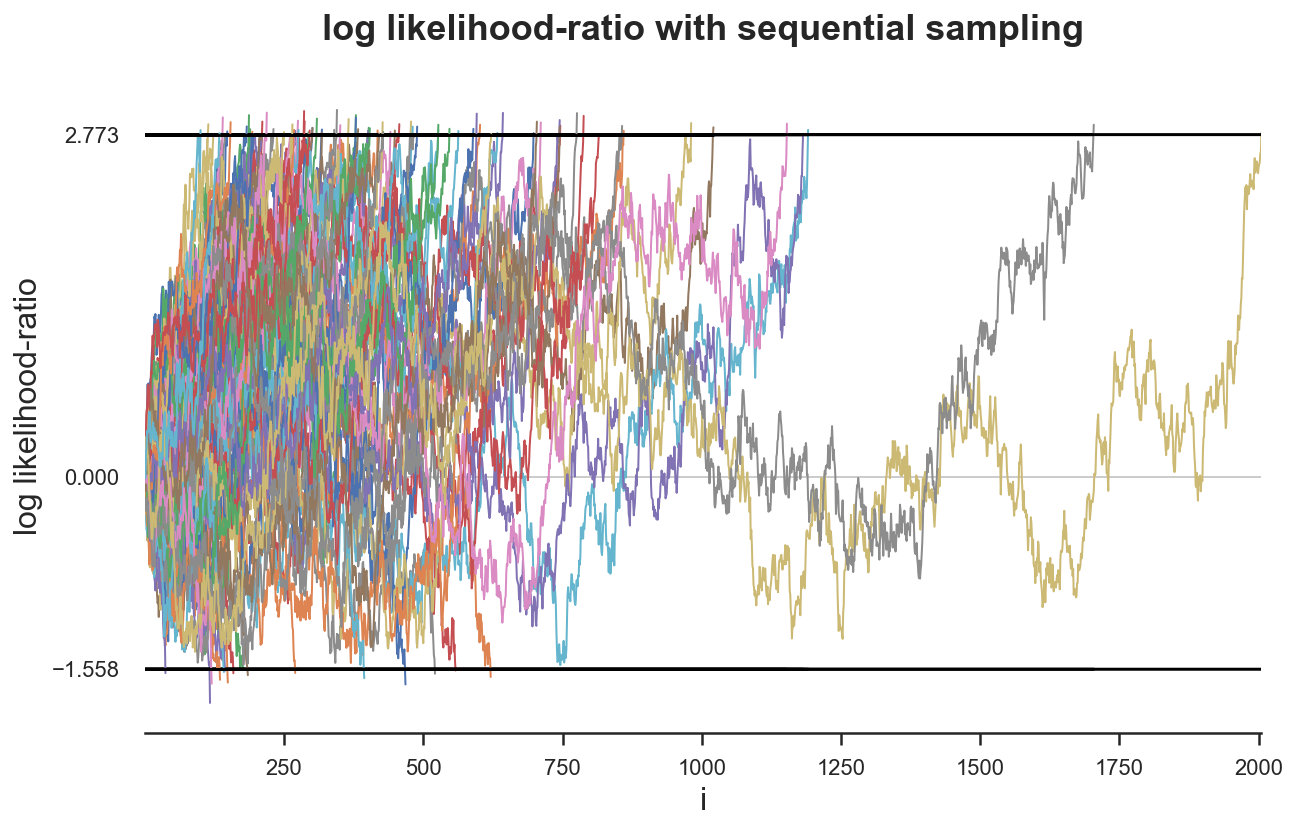 log likelihood-ratio with sequential sampling

log likelihood-ratio

2.773
0.000
−1.558

250 500 750 1000 1250 1500 1750 2000

i